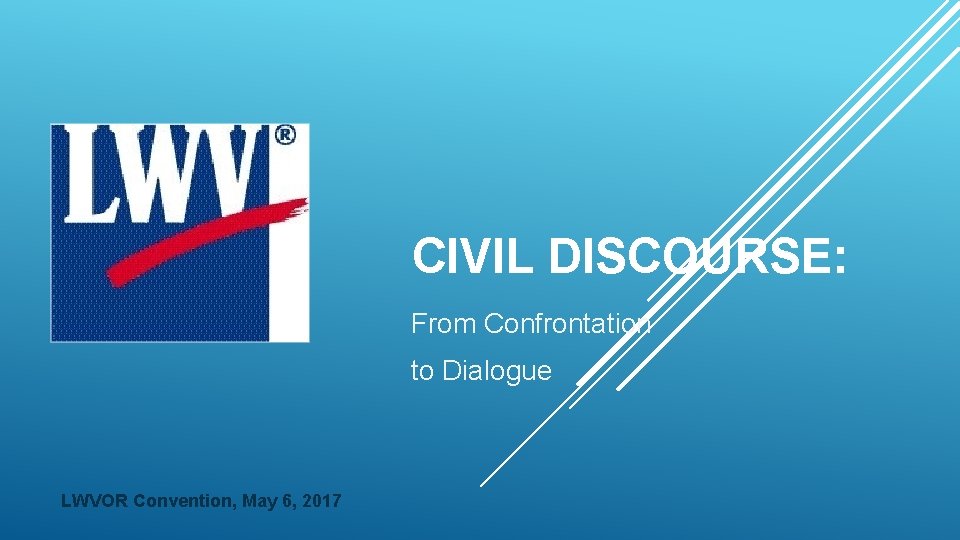 LWV®

CIVIL DISCOURSE:

From Confrontation to Dialogue

LWVOR Convention, May 6, 2017